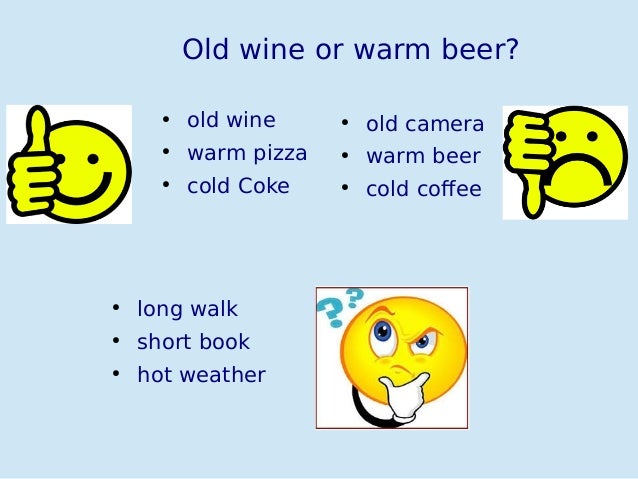 Old wine or warm beer?

• old wine
• warm pizza
• cold Coke

• old camera
• warm beer
• cold coffee

• long walk
• short book
• hot weather

??